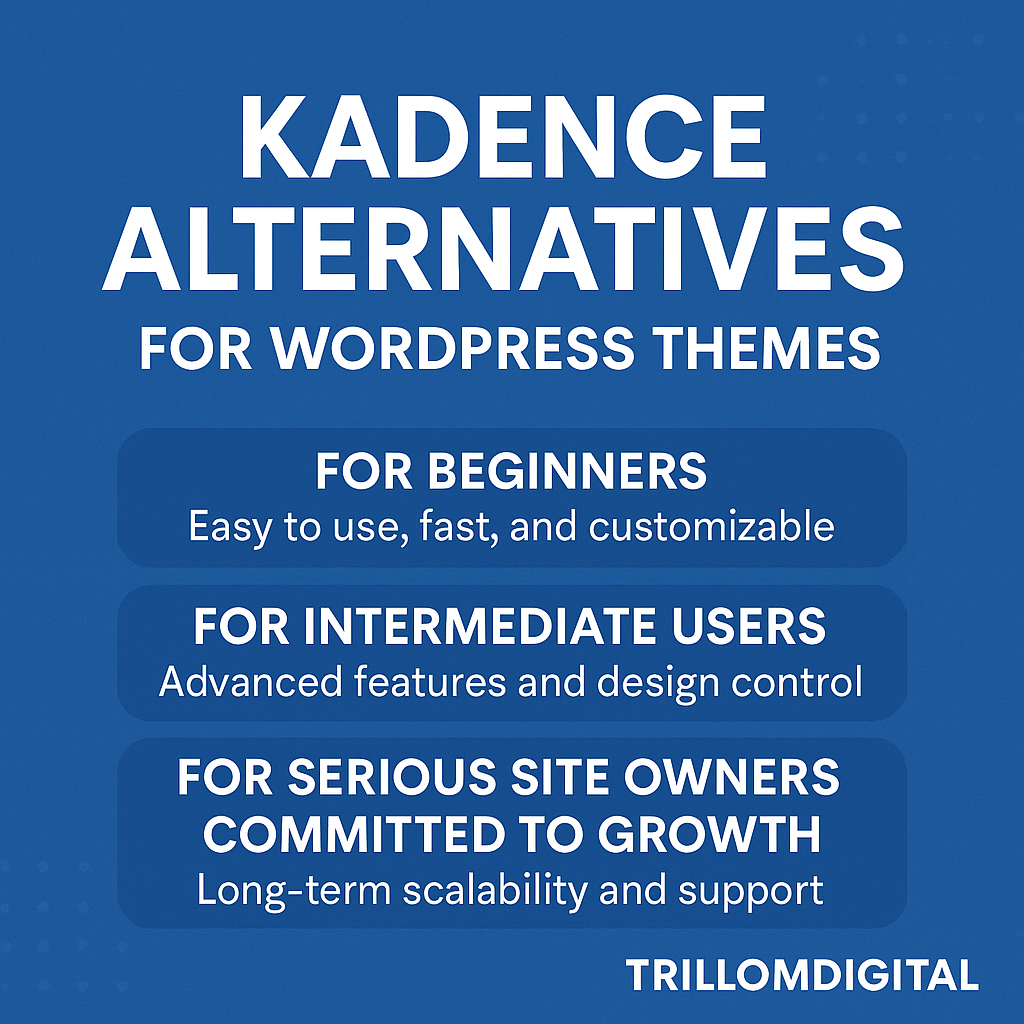 KADENCE ALTERNATIVES
FOR WORDPRESS THEMES

FOR BEGINNERS
Easy to use, fast, and customizable

FOR INTERMEDIATE USERS
Advanced features and design control

FOR SERIOUS SITE OWNERS COMMITTED TO GROWTH
Long-term scalability and support

TRILLOMDIGITAL